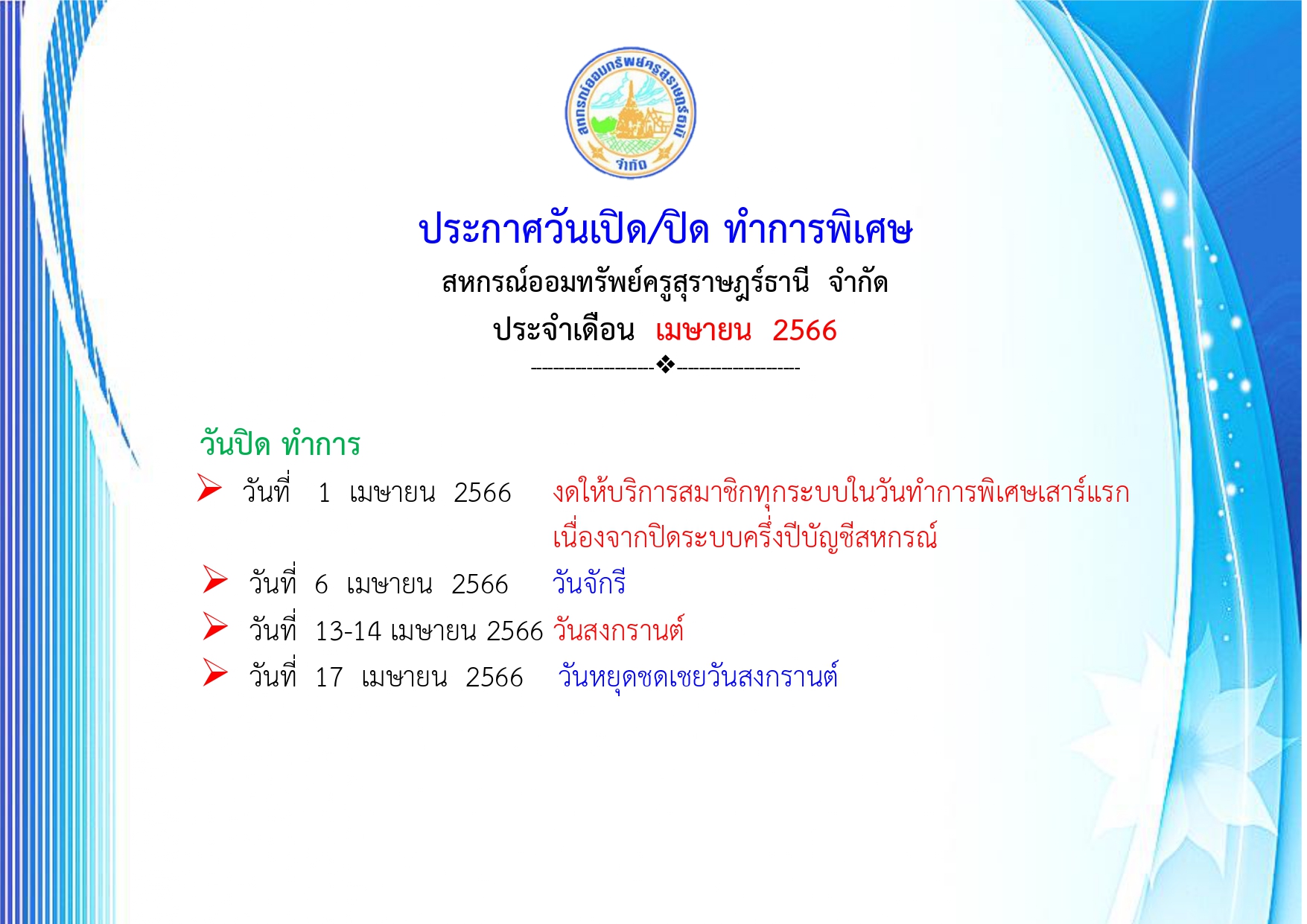 สหกรณ์ออมทรัพย์ครูสุราษฎร์ธานี จำกัด

ประกาศวันเปิด/ปิด ทำการพิเศษ
สหกรณ์ออมทรัพย์ครูสุราษฎร์ธานี จำกัด
ประจำเดือน เมษายน 2566
------------------❖------------------

วันปิด ทำการ
➢ วันที่ 1 เมษายน 2566 งดให้บริการสมาชิกทุกระบบในวันทำการพิเศษเสาร์แรก เนื่องจากปิดระบบครึ่งปีบัญชีสหกรณ์
➢ วันที่ 6 เมษายน 2566 วันจักรี
➢ วันที่ 13-14 เมษายน 2566 วันสงกรานต์
➢ วันที่ 17 เมษายน 2566 วันหยุดชดเชยวันสงกรานต์